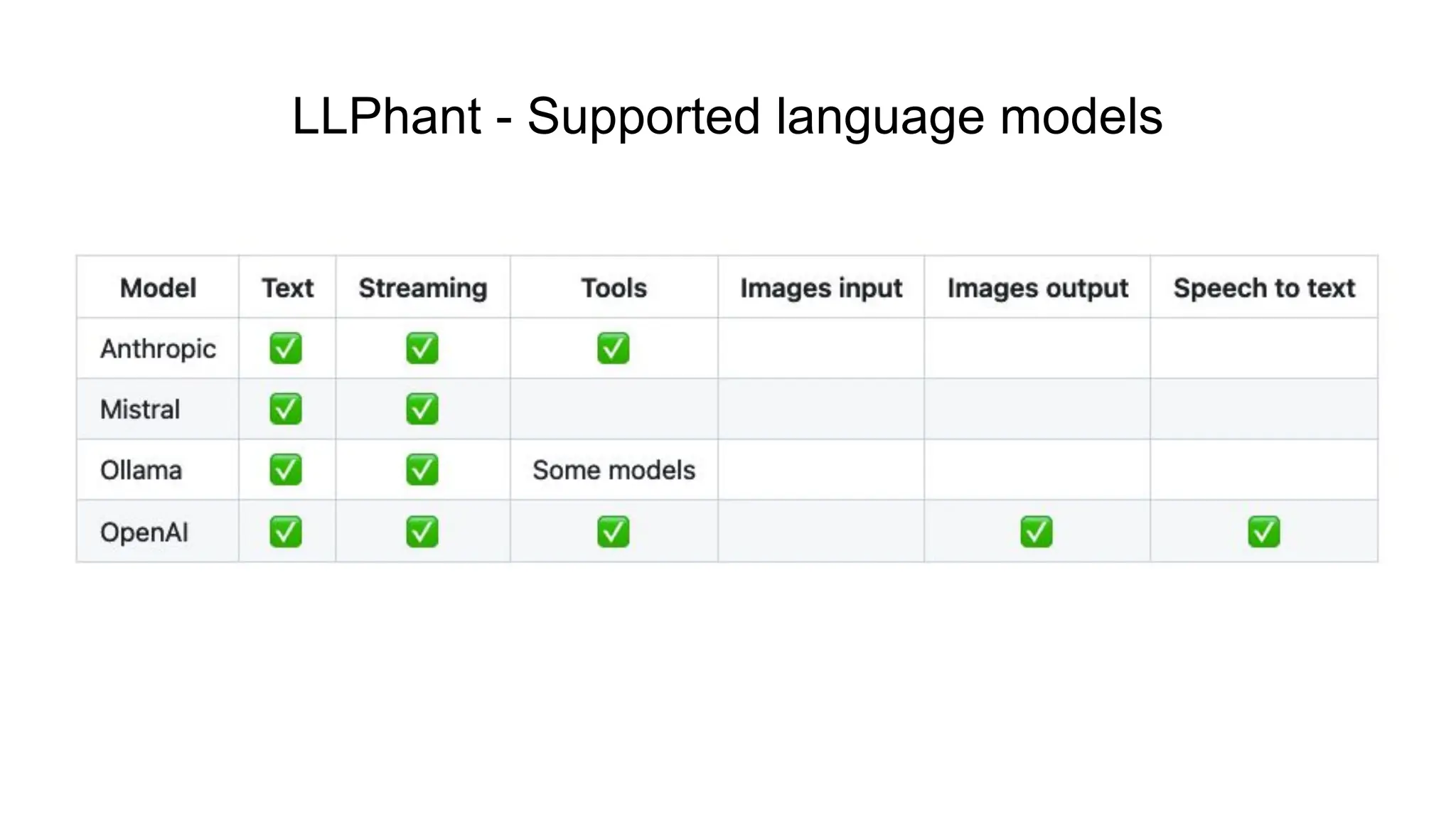 LLPhant - Supported language models

| Model | Text | Streaming | Tools | Images input | Images output | Speech to text |
|---|---|---|---|---|---|---|
| Anthropic | ✅ | ✅ | ✅ | | | |
| Mistral | ✅ | ✅ | | | | |
| Ollama | ✅ | ✅ | Some models | | | |
| OpenAI | ✅ | ✅ | ✅ | | ✅ | ✅ |